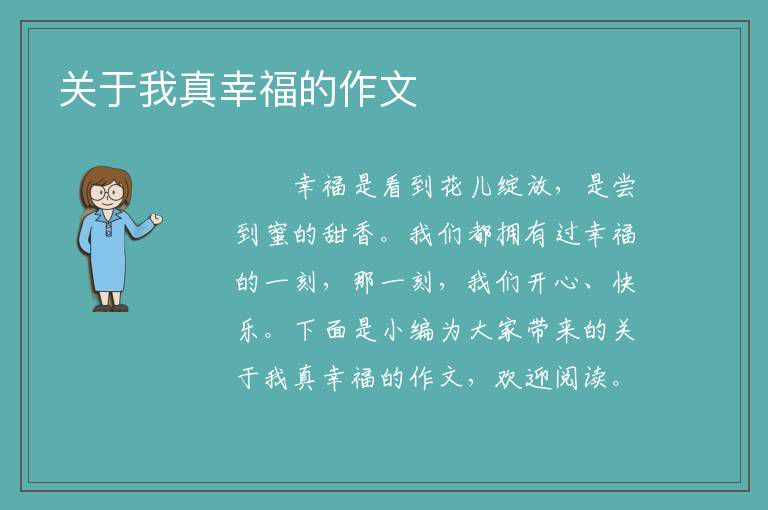 关于我真幸福的作文

幸福是看到花儿绽放，是尝到蜜的甜香。我们都拥有过幸福的一刻，那一刻，我们开心、快乐。下面是小编为大家带来的关于我真幸福的作文，欢迎阅读。